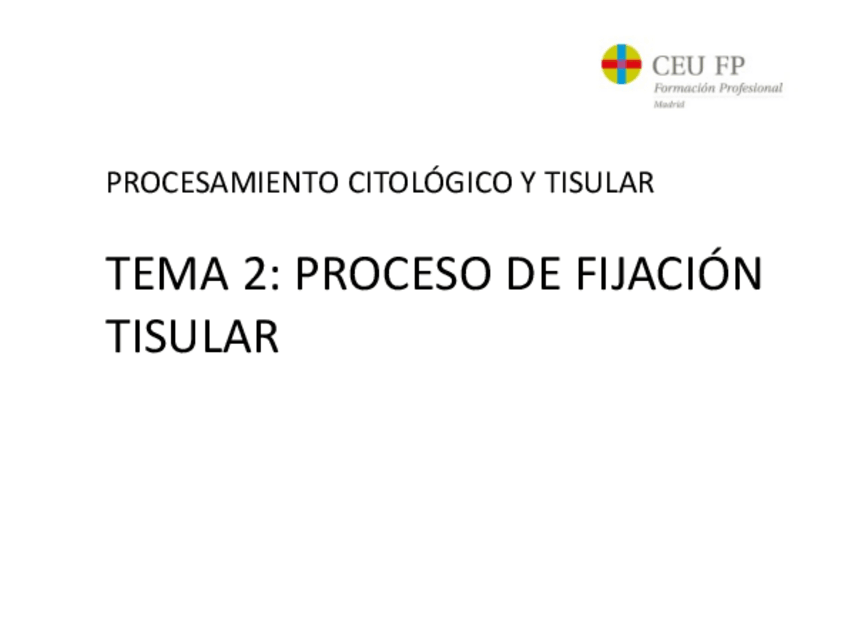 CEU FP
Formación Profesional
Madrid

PROCESAMIENTO CITOLÓGICO Y TISULAR

TEMA 2: PROCESO DE FIJACIÓN TISULAR